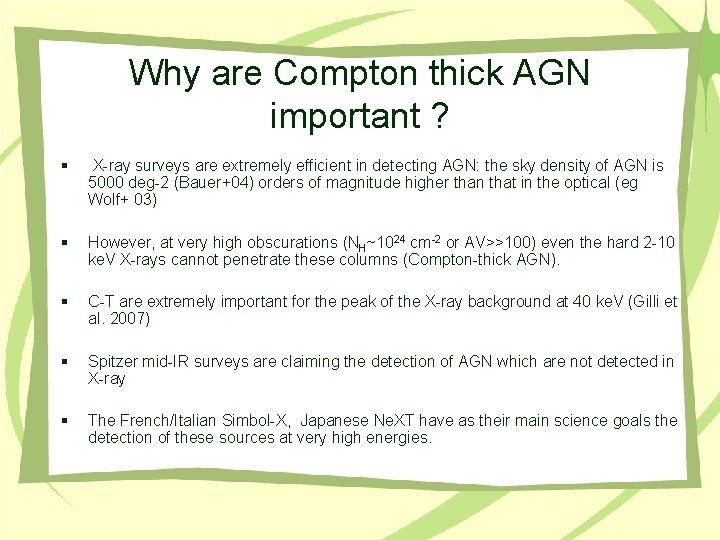 Why are Compton thick AGN important ?

▪ X-ray surveys are extremely efficient in detecting AGN: the sky density of AGN is 5000 deg-2 (Bauer+04) orders of magnitude higher than that in the optical (eg Wolf+ 03)

▪ However, at very high obscurations ($N_H$~$10^{24}$ $cm^{-2}$ or AV>>100) even the hard 2-10 keV X-rays cannot penetrate these columns (Compton-thick AGN).

▪ C-T are extremely important for the peak of the X-ray background at 40 keV (Gilli et al. 2007)

▪ Spitzer mid-IR surveys are claiming the detection of AGN which are not detected in X-ray

▪ The French/Italian Simbol-X, Japanese NeXT have as their main science goals the detection of these sources at very high energies.